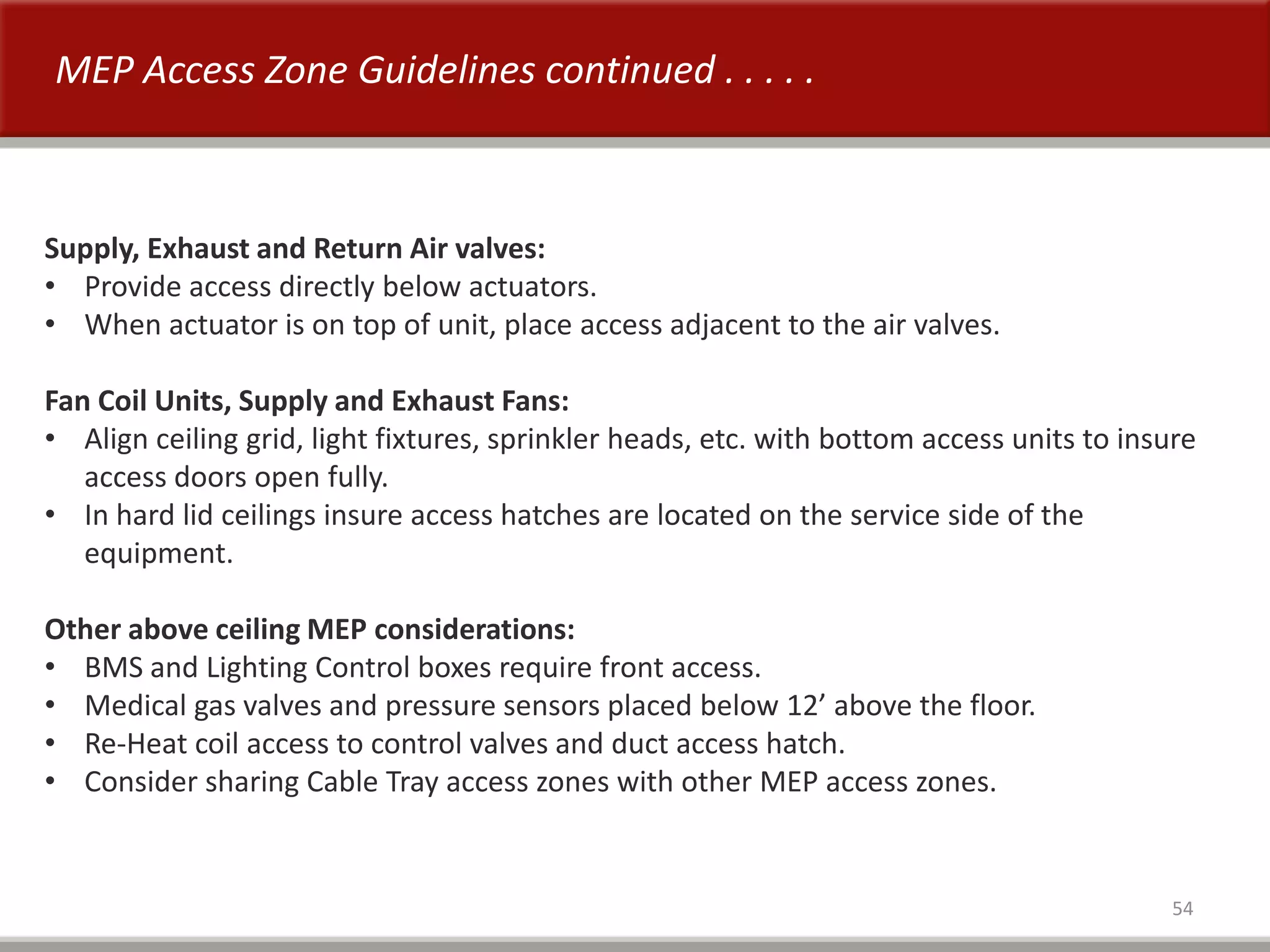 MEP Access Zone Guidelines continued . . . . .

Supply, Exhaust and Return Air valves:
• Provide access directly below actuators.
• When actuator is on top of unit, place access adjacent to the air valves.

Fan Coil Units, Supply and Exhaust Fans:
• Align ceiling grid, light fixtures, sprinkler heads, etc. with bottom access units to insure access doors open fully.
• In hard lid ceilings insure access hatches are located on the service side of the equipment.

Other above ceiling MEP considerations:
• BMS and Lighting Control boxes require front access.
• Medical gas valves and pressure sensors placed below 12’ above the floor.
• Re-Heat coil access to control valves and duct access hatch.
• Consider sharing Cable Tray access zones with other MEP access zones.

54